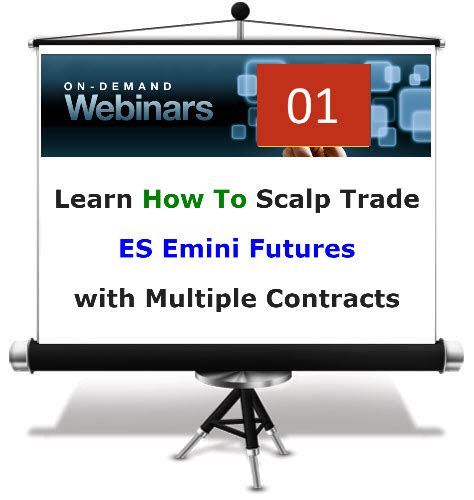 ON-DEMAND
Webinars

01

Learn How To Scalp Trade

ES Emini Futures

with Multiple Contracts